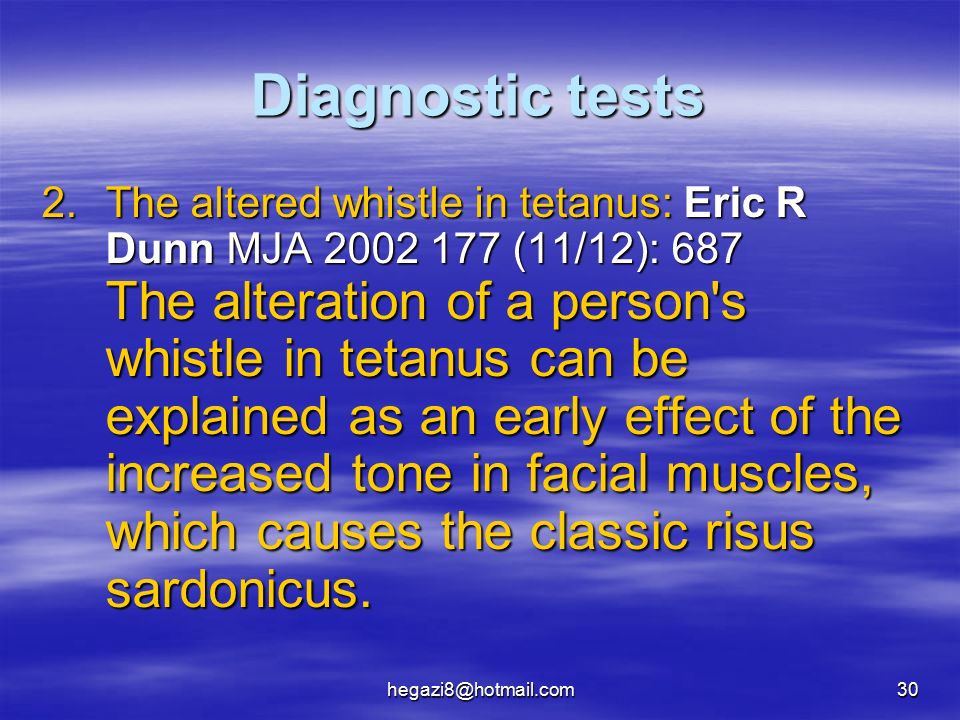 Diagnostic tests

2. The altered whistle in tetanus: Eric R Dunn MJA 2002 177 (11/12): 687
The alteration of a person's whistle in tetanus can be explained as an early effect of the increased tone in facial muscles, which causes the classic risus sardonicus.

hegazi8@hotmail.com

30